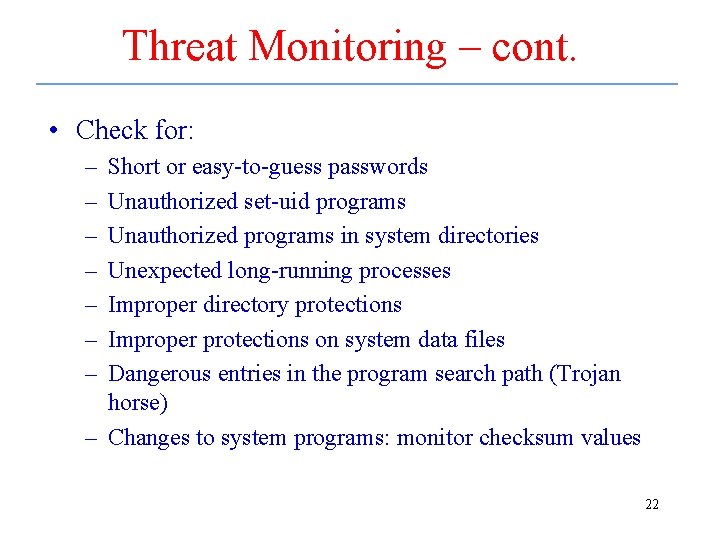 Threat Monitoring – cont.

• Check for:
– Short or easy-to-guess passwords
– Unauthorized set-uid programs
– Unauthorized programs in system directories
– Unexpected long-running processes
– Improper directory protections
– Improper protections on system data files
– Dangerous entries in the program search path (Trojan horse)
– Changes to system programs: monitor checksum values

22